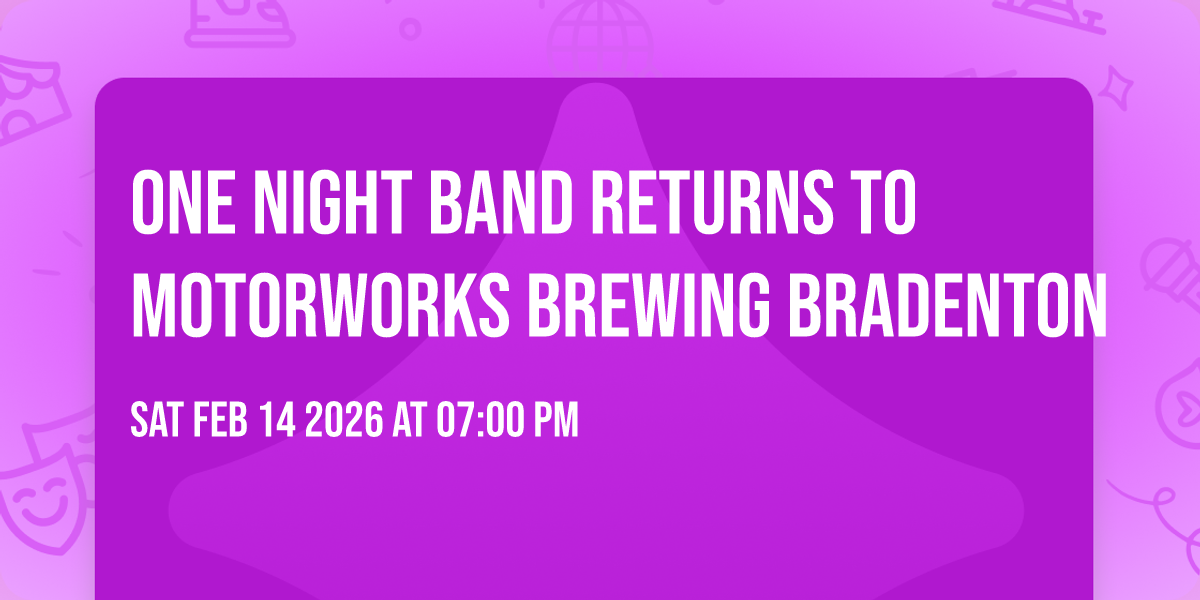 ONE NIGHT BAND RETURNS TO MOTORWORKS BREWING BRADENTON

SAT FEB 14 2026 AT 07:00 PM